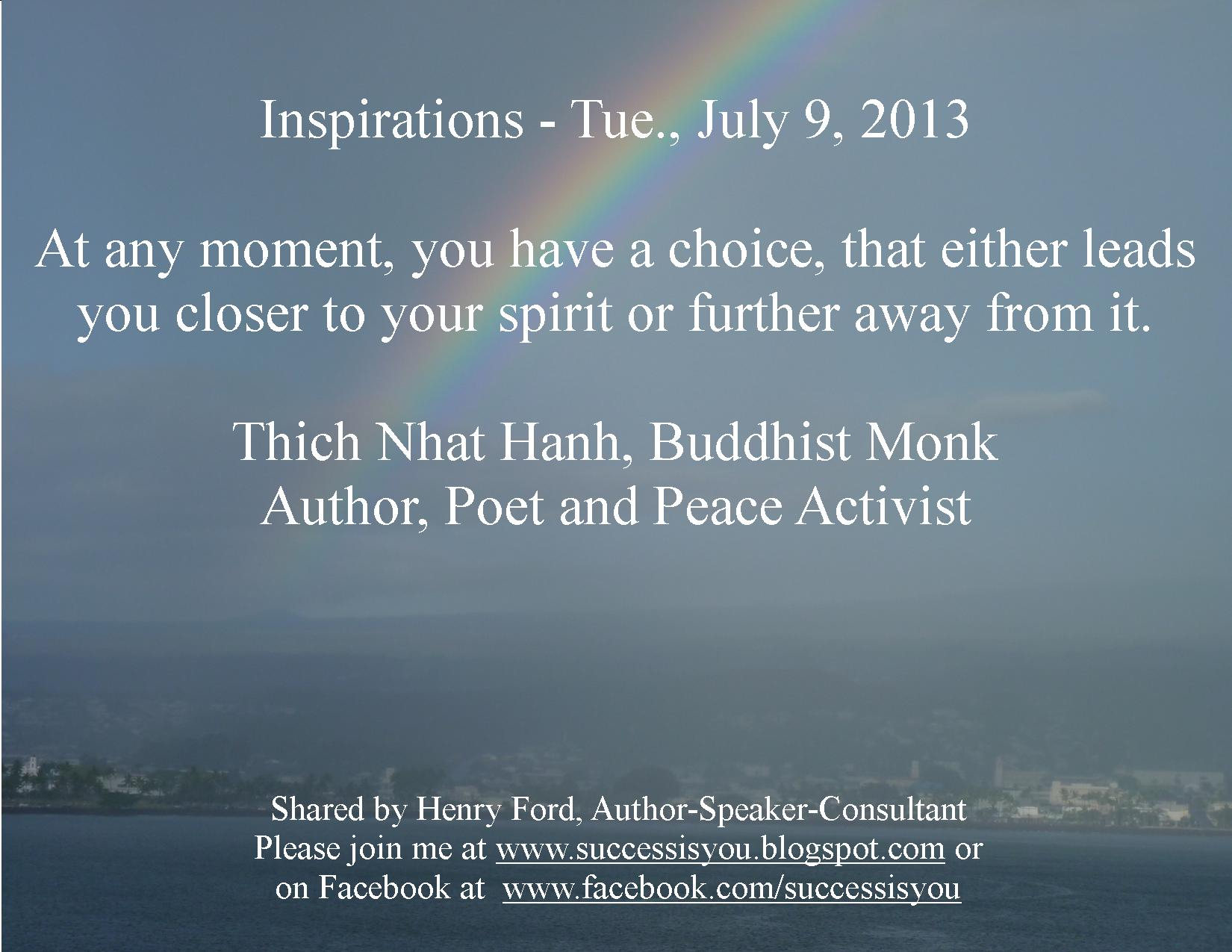 Inspirations - Tue., July 9, 2013

At any moment, you have a choice, that either leads you closer to your spirit or further away from it.

Thich Nhat Hanh, Buddhist Monk
Author, Poet and Peace Activist

Shared by Henry Ford, Author-Speaker-Consultant
Please join me at www.successisyou.blogspot.com or on Facebook at www.facebook.com/successisyou